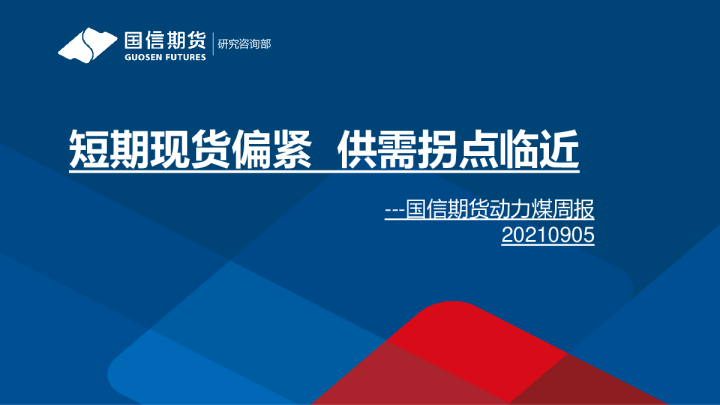 国信期货
GUOSEN FUTURES
研究咨询部

短期现货偏紧 供需拐点临近

---国信期货动力煤周报
20210905